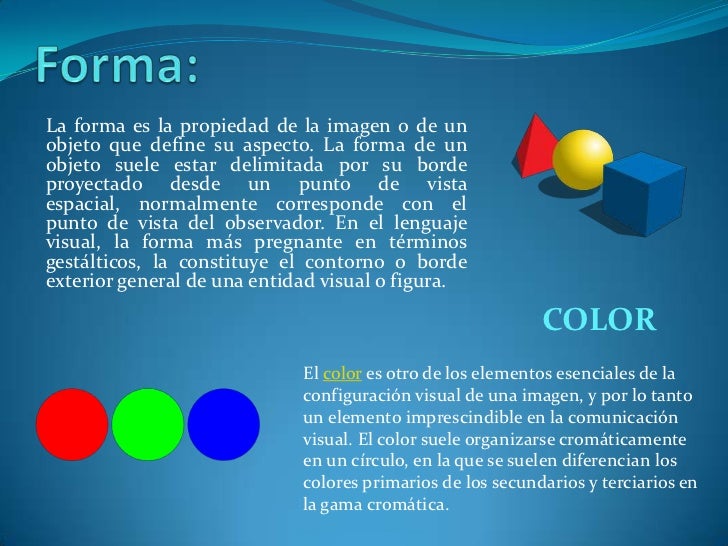 Forma:

La forma es la propiedad de la imagen o de un objeto que define su aspecto. La forma de un objeto suele estar delimitada por su borde proyectado desde un punto de vista espacial, normalmente corresponde con el punto de vista del observador. En el lenguaje visual, la forma más pregnante en términos gestálticos, la constituye el contorno o borde exterior general de una entidad visual o figura.

COLOR

El color es otro de los elementos esenciales de la configuración visual de una imagen, y por lo tanto un elemento imprescindible en la comunicación visual. El color suele organizarse cromáticamente en un círculo, en la que se suelen diferencian los colores primarios de los secundarios y terciarios en la gama cromática.